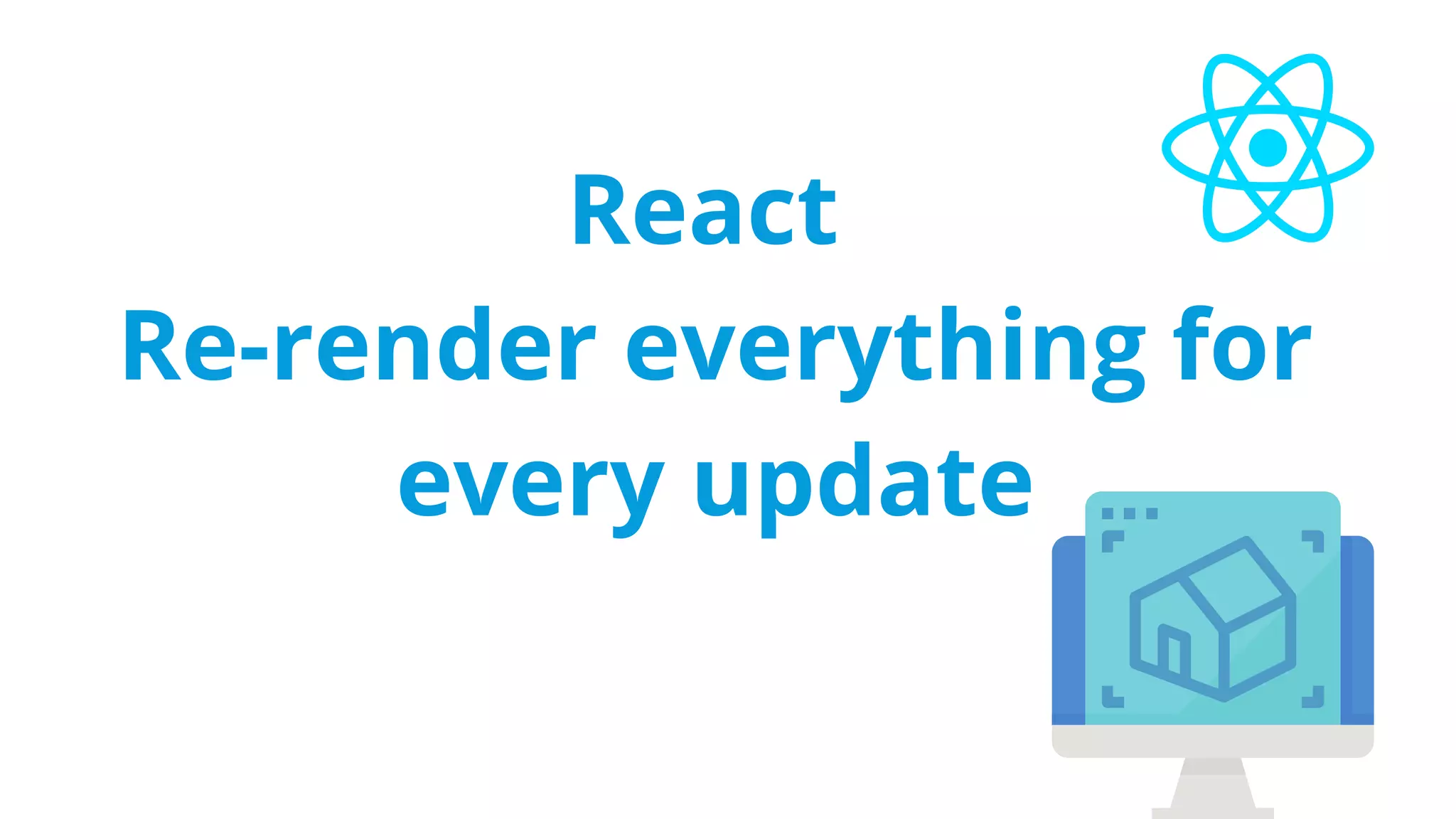 React
Re-render everything for every update